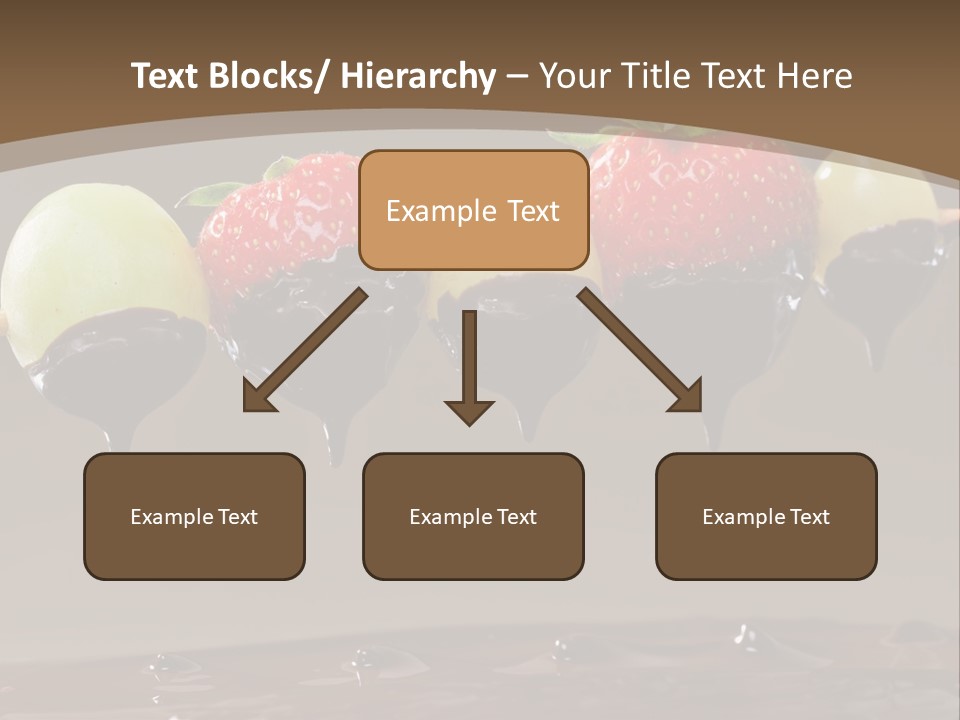 Text Blocks/ Hierarchy – Your Title Text Here

Example Text

Example Text

Example Text

Example Text